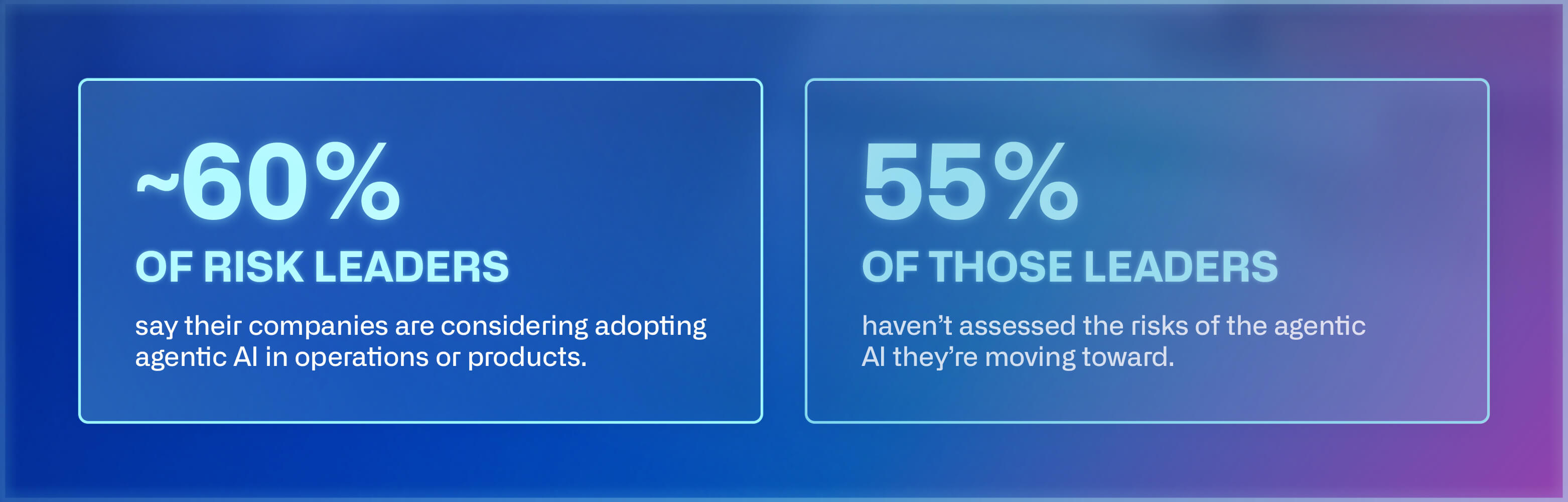 ~60%

OF RISK LEADERS

say their companies are considering adopting agentic AI in operations or products.

55%

OF THOSE LEADERS

haven’t assessed the risks of the agentic AI they’re moving toward.